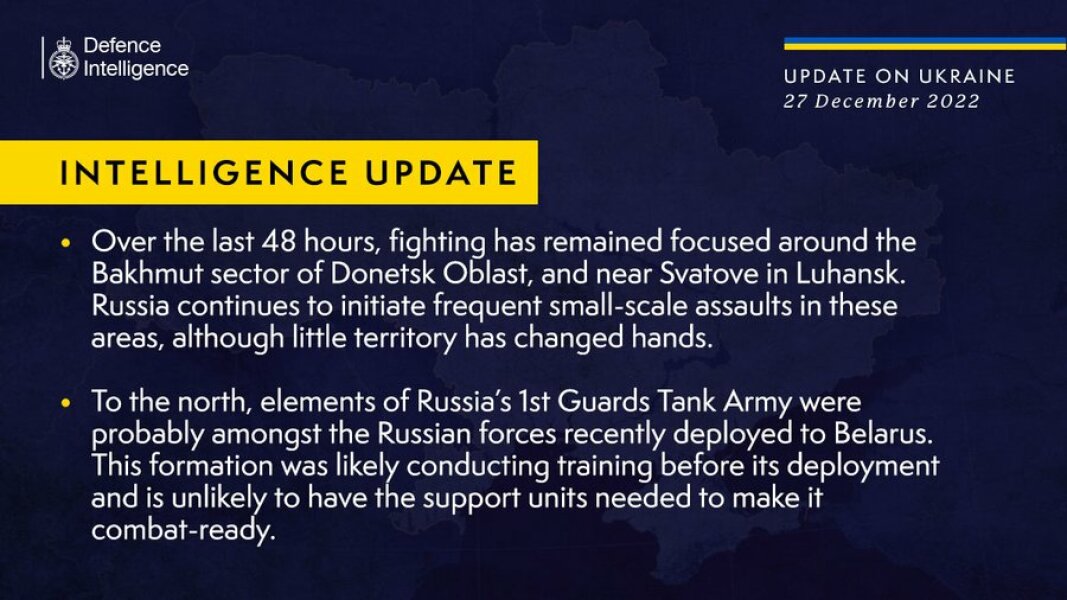 Defence Intelligence

UPDATE ON UKRAINE
27 December 2022

INTELLIGENCE UPDATE

• Over the last 48 hours, fighting has remained focused around the Bakhmut sector of Donetsk Oblast, and near Svatove in Luhansk. Russia continues to initiate frequent small-scale assaults in these areas, although little territory has changed hands.

• To the north, elements of Russia's 1st Guards Tank Army were probably amongst the Russian forces recently deployed to Belarus. This formation was likely conducting training before its deployment and is unlikely to have the support units needed to make it combat-ready.